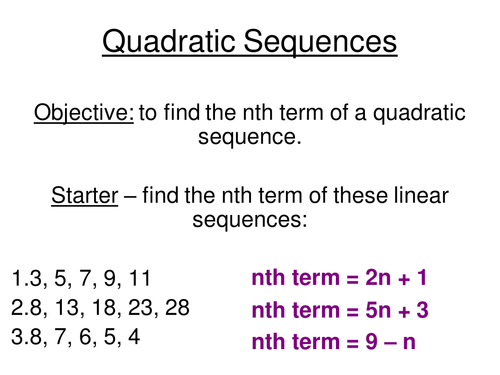 Quadratic Sequences

Objective: to find the nth term of a quadratic sequence.

Starter – find the nth term of these linear sequences:

1.3, 5, 7, 9, 11
2.8, 13, 18, 23, 28
3.8, 7, 6, 5, 4

nth term = 2n + 1
nth term = 5n + 3
nth term = 9 – n